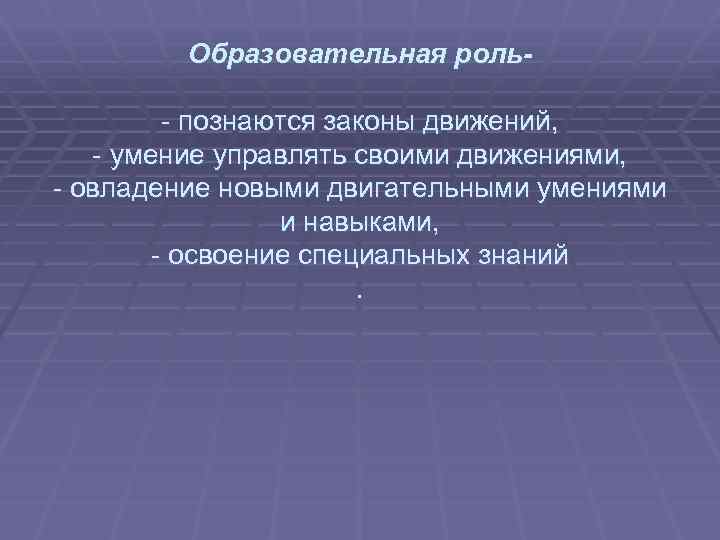 Образовательная роль-

- познаются законы движений,
- умение управлять своими движениями,
- овладение новыми двигательными умениями и навыками,
- освоение специальных знаний
.